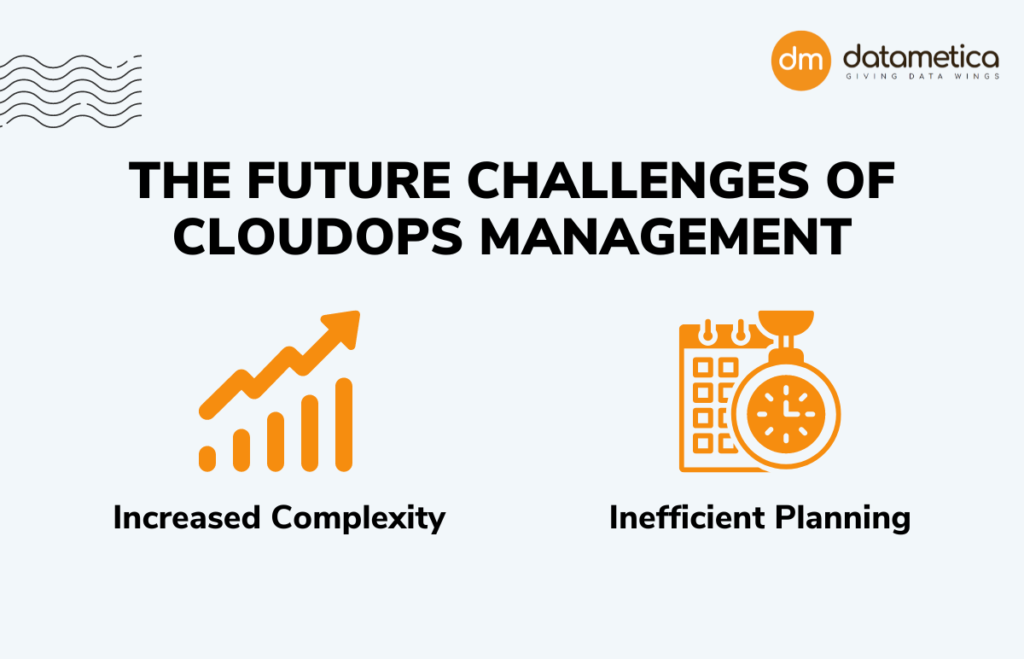 dm datametica
GIVING DATA WINGS

THE FUTURE CHALLENGES OF CLOUDOPS MANAGEMENT

Increased Complexity

Inefficient Planning